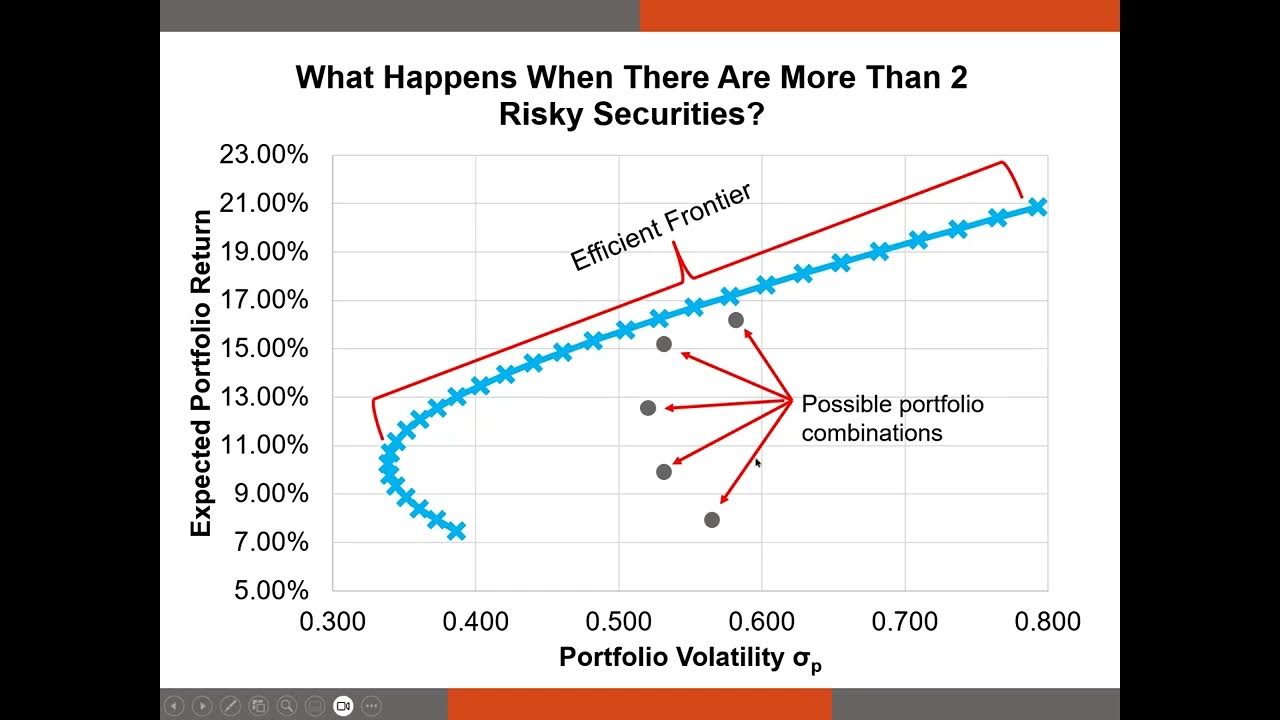 What Happens When There Are More Than 2 Risky Securities?

Expected Portfolio Return

23.00%
21.00%
19.00%
17.00%
15.00%
13.00%
11.00%
9.00%
7.00%
5.00%

Efficient Frontier

Possible portfolio combinations

0.300 0.400 0.500 0.600 0.700 0.800

Portfolio Volatility $\sigma_p$